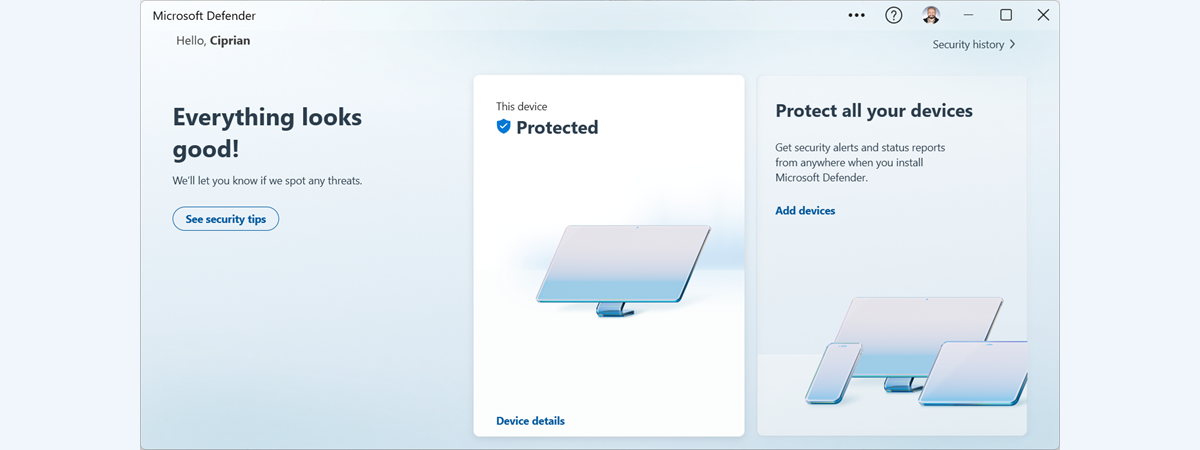 Microsoft Defender

Hello, Ciprian

Security history

Everything looks good!

We'll let you know if we spot any threats.

See security tips

This device

Protected

Device details

Protect all your devices

Get security alerts and status reports from anywhere when you install Microsoft Defender.

Add devices